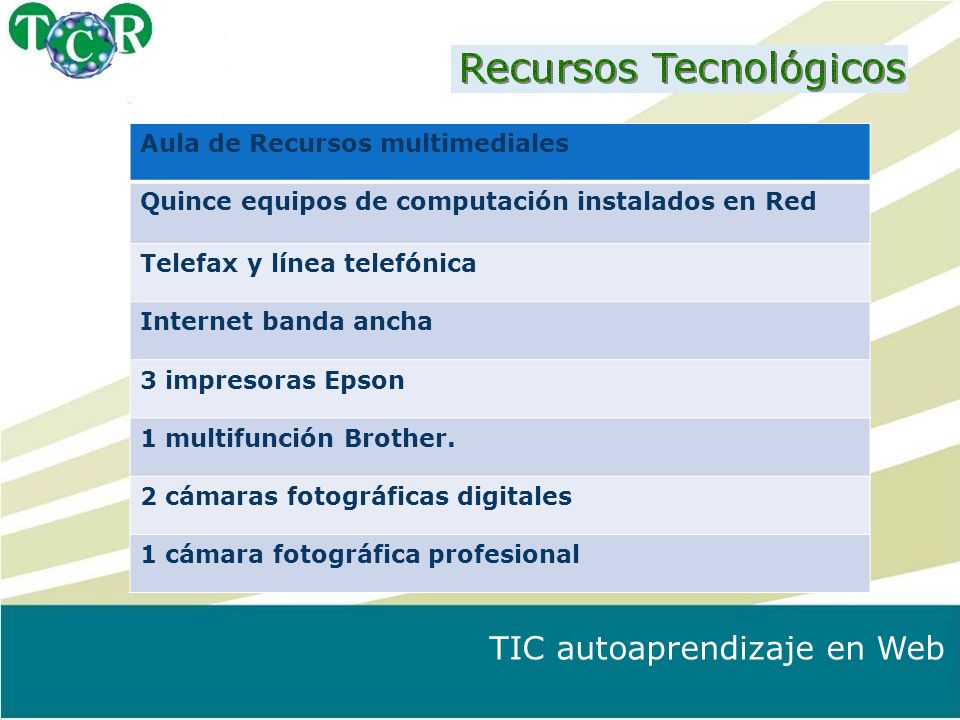 TCR

Recursos Tecnológicos

| Aula de Recursos multimediales |
|---|
| Quince equipos de computación instalados en Red |
| Telefax y línea telefónica |
| Internet banda ancha |
| 3 impresoras Epson |
| 1 multifunción Brother. |
| 2 cámaras fotográficas digitales |
| 1 cámara fotográfica profesional |

TIC autoaprendizaje en Web